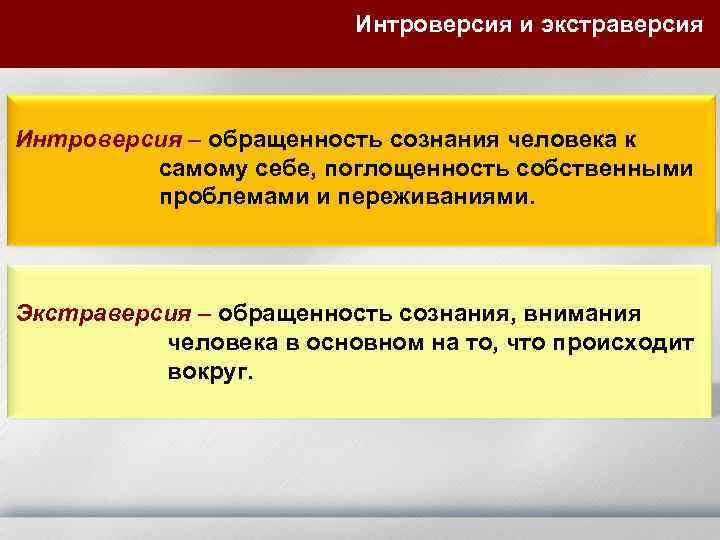 Интроверсия и экстраверсия

Интроверсия – обращенность сознания человека к самому себе, поглощенность собственными проблемами и переживаниями.

Экстраверсия – обращенность сознания, внимания человека в основном на то, что происходит вокруг.